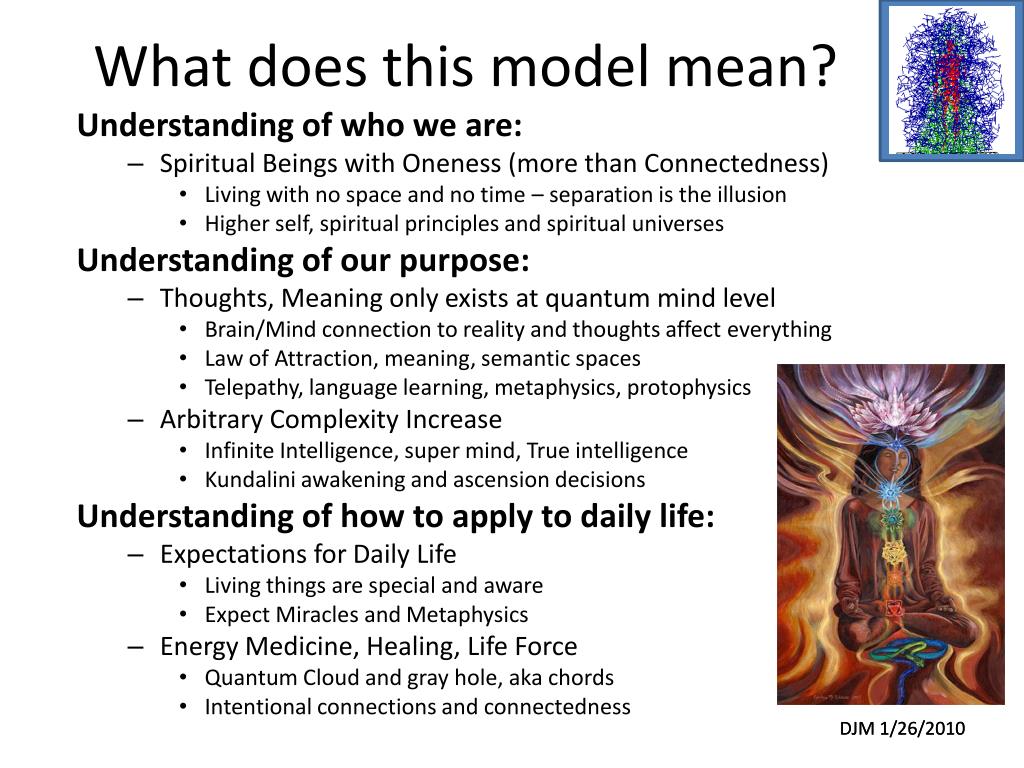 What does this model mean?

Understanding of who we are:
– Spiritual Beings with Oneness (more than Connectedness)
• Living with no space and no time – separation is the illusion
• Higher self, spiritual principles and spiritual universes

Understanding of our purpose:
– Thoughts, Meaning only exists at quantum mind level
• Brain/Mind connection to reality and thoughts affect everything
• Law of Attraction, meaning, semantic spaces
• Telepathy, language learning, metaphysics, protophysics
– Arbitrary Complexity Increase
• Infinite Intelligence, super mind, True intelligence
• Kundalini awakening and ascension decisions

Understanding of how to apply to daily life:
– Expectations for Daily Life
• Living things are special and aware
• Expect Miracles and Metaphysics
– Energy Medicine, Healing, Life Force
• Quantum Cloud and gray hole, aka chords
• Intentional connections and connectedness

DJM 1/26/2010